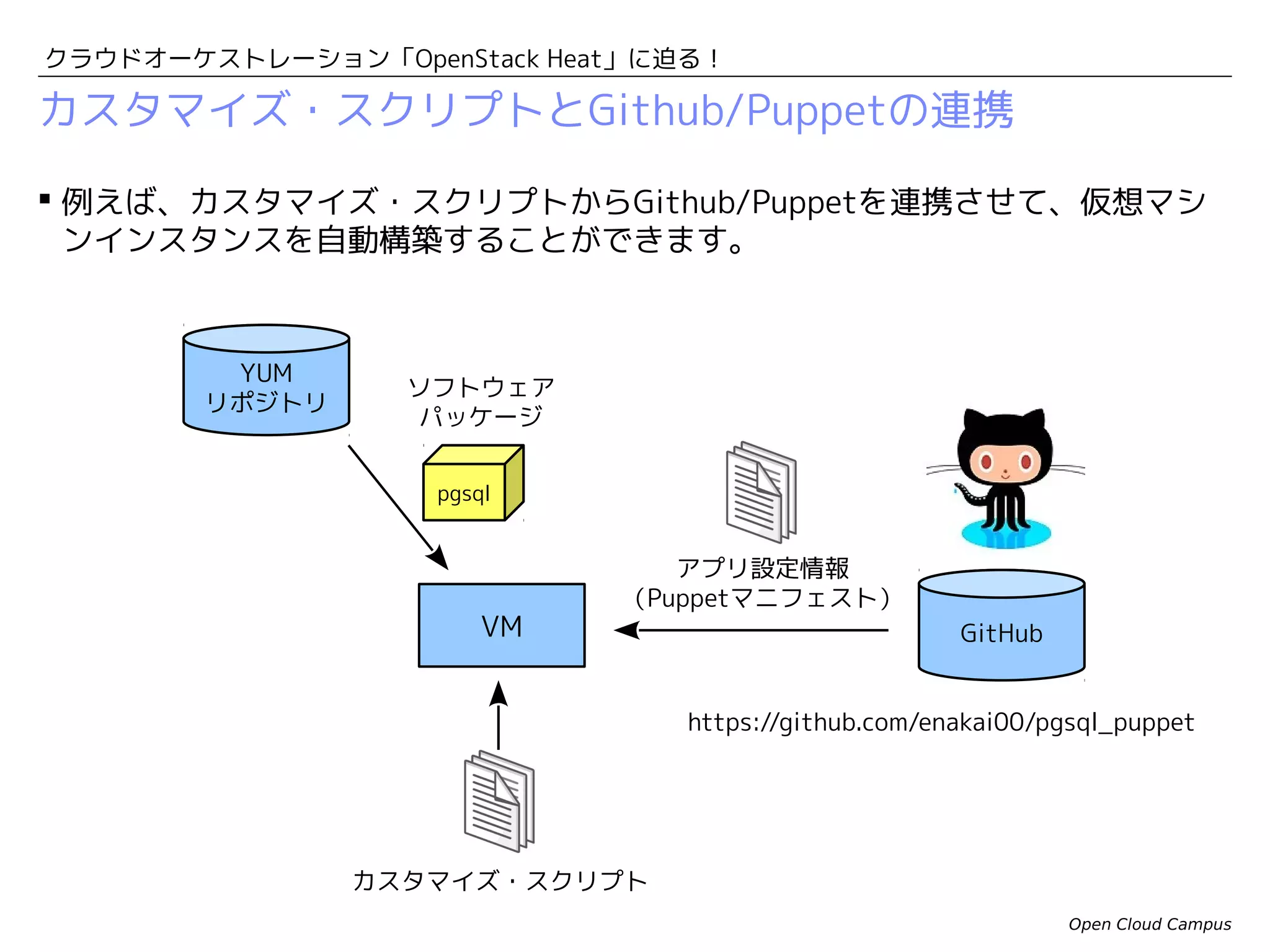 クラウドオーケストレーション「OpenStack Heat」に迫る！

カスタマイズ・スクリプトとGithub/Puppetの連携

▪ 例えば、カスタマイズ・スクリプトからGithub/Puppetを連携させて、仮想マシンインスタンスを自動構築することができます。

YUM
リポジトリ

ソフトウェア
パッケージ

pgsql

アプリ設定情報
（Puppetマニフェスト）

VM

GitHub

https://github.com/enakai00/pgsql_puppet

カスタマイズ・スクリプト

Open Cloud Campus